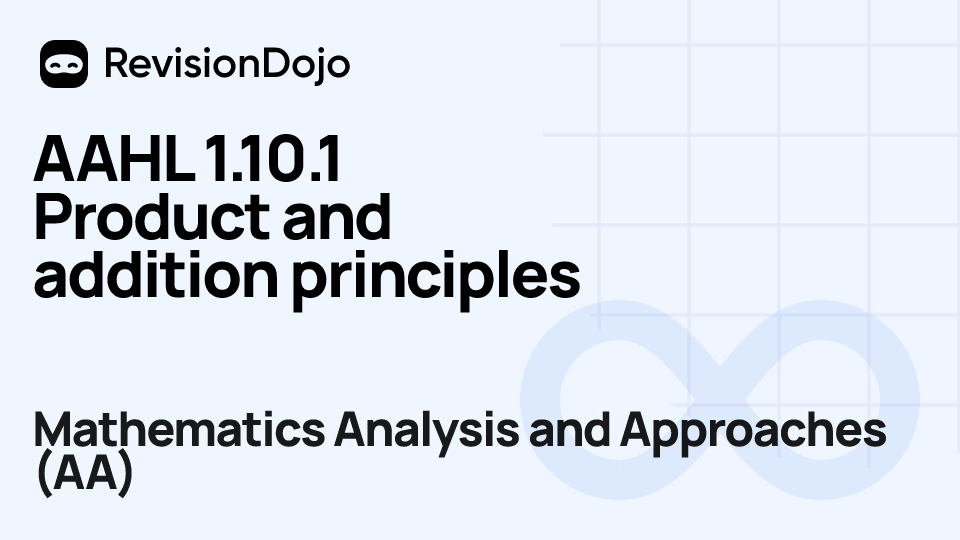 RevisionDojo

AAHL 1.10.1
Product and addition principles

Mathematics Analysis and Approaches (AA)